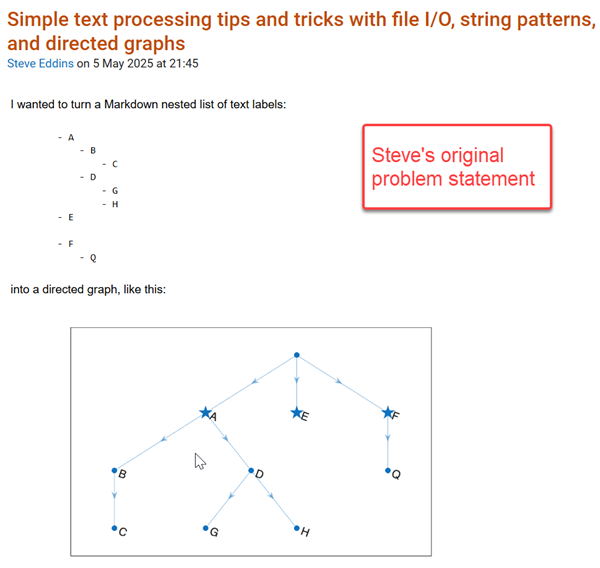 Simple text processing tips and tricks with file I/O, string patterns, and directed graphs
Steve Eddins on 5 May 2025 at 21:45

I wanted to turn a Markdown nested list of text labels:

- A
    - B
        - C
    - D
        - G
        - H
- E

- F
    - Q

Steve's original problem statement

into a directed graph, like this:

A
E
F
B
D
Q
C
G
H